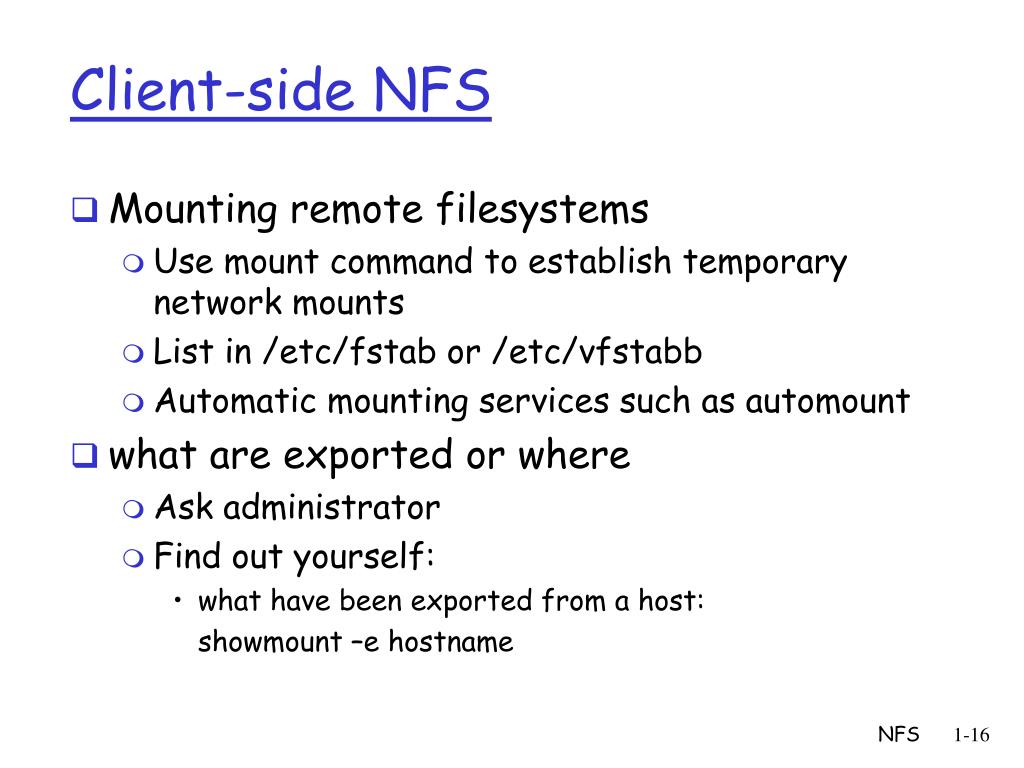 Client-side NFS

❑ Mounting remote filesystems
  ❍ Use mount command to establish temporary network mounts
  ❍ List in /etc/fstab or /etc/vfstabb
  ❍ Automatic mounting services such as automount
❑ what are exported or where
  ❍ Ask administrator
  ❍ Find out yourself:
    • what have been exported from a host:
    showmount –e hostname

NFS 1-16